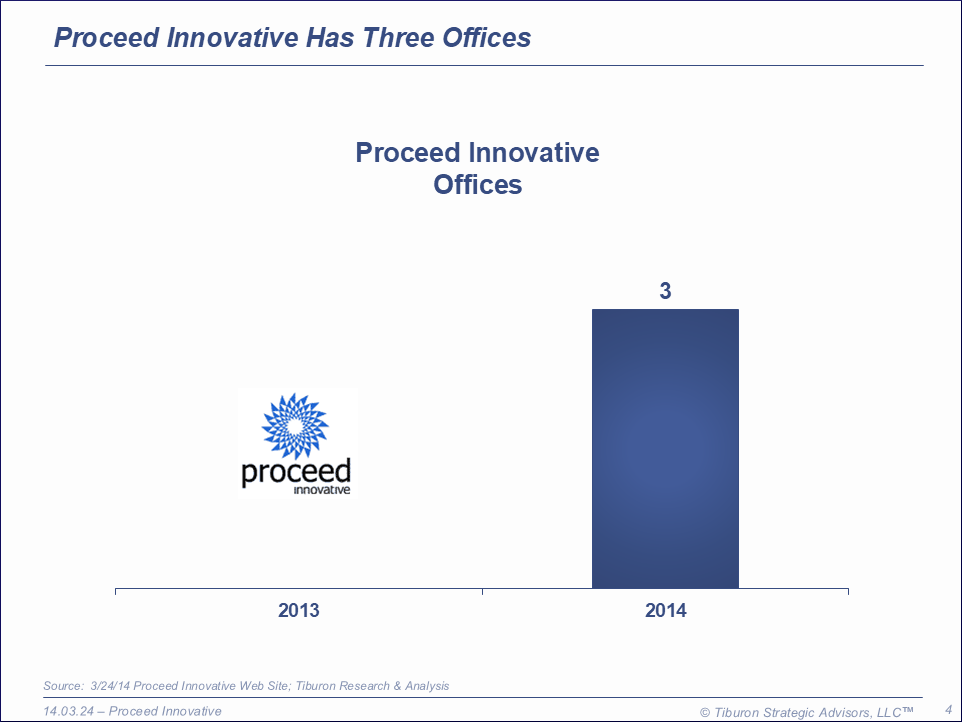 Proceed Innovative Has Three Offices

Proceed Innovative Offices

3

proceed innovative

2013

2014

Source: 3/24/14 Proceed Innovative Web Site; Tiburon Research & Analysis

14.03.24 – Proceed Innovative

© Tiburon Strategic Advisors, LLC™

4